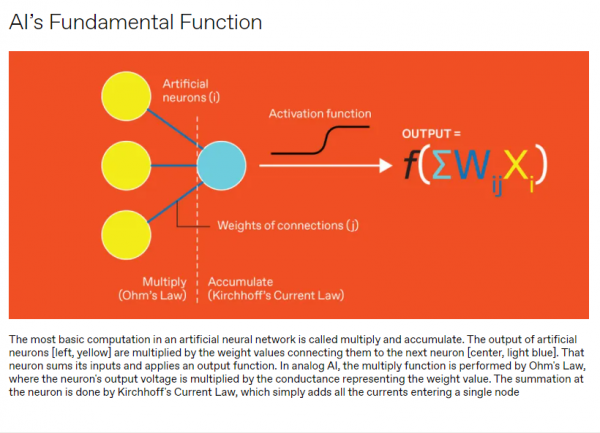 AI's Fundamental Function

Artificial neurons (i)

Activation function

OUTPUT =

$f(\Sigma W_{ij} X_i)$

Weights of connections (j)

Multiply (Ohm's Law)

Accumulate (Kirchhoff's Current Law)

The most basic computation in an artificial neural network is called multiply and accumulate. The output of artificial neurons [left, yellow] are multiplied by the weight values connecting them to the next neuron [center, light blue]. That neuron sums its inputs and applies an output function. In analog AI, the multiply function is performed by Ohm's Law, where the neuron's output voltage is multiplied by the conductance representing the weight value. The summation at the neuron is done by Kirchhoff's Current Law, which simply adds all the currents entering a single node